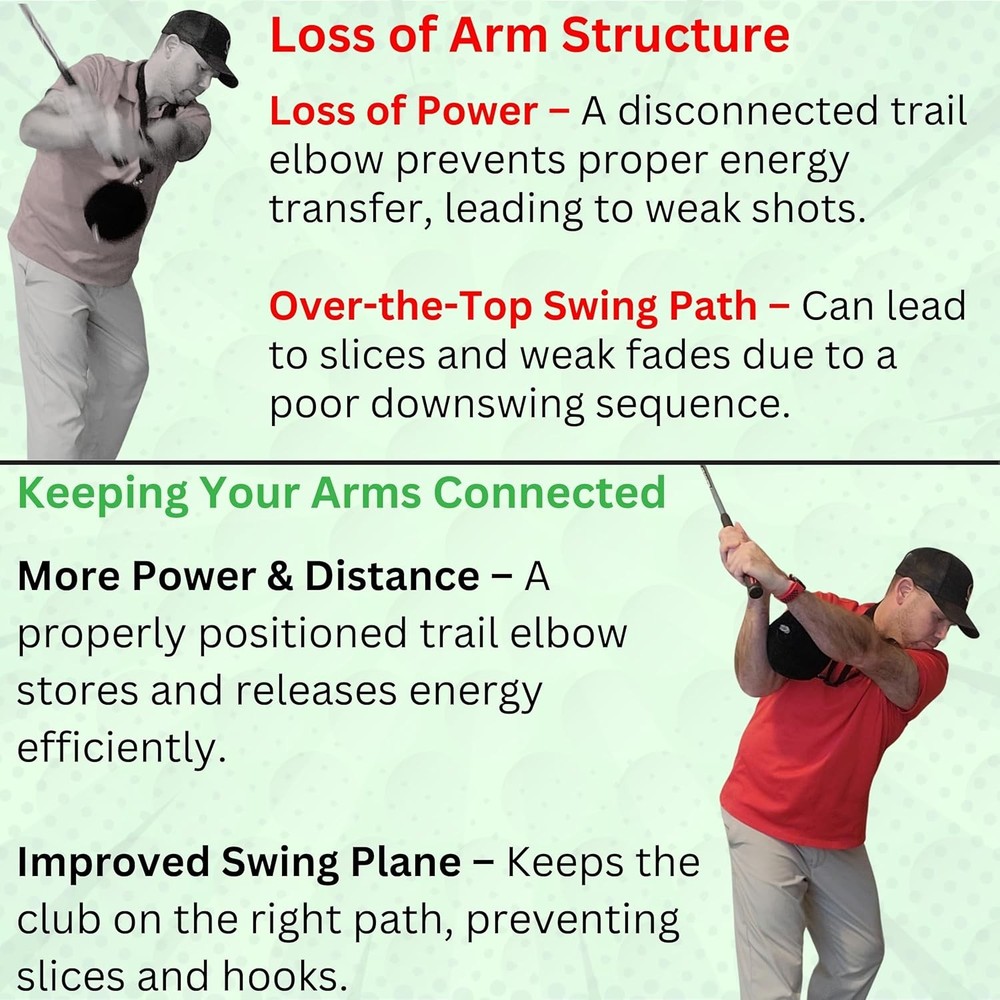 Loss of Arm Structure

Loss of Power – A disconnected trail elbow prevents proper energy transfer, leading to weak shots.

Over-the-Top Swing Path – Can lead to slices and weak fades due to a poor downswing sequence.

Keeping Your Arms Connected

More Power & Distance – A properly positioned trail elbow stores and releases energy efficiently.

Improved Swing Plane – Keeps the club on the right path, preventing slices and hooks.